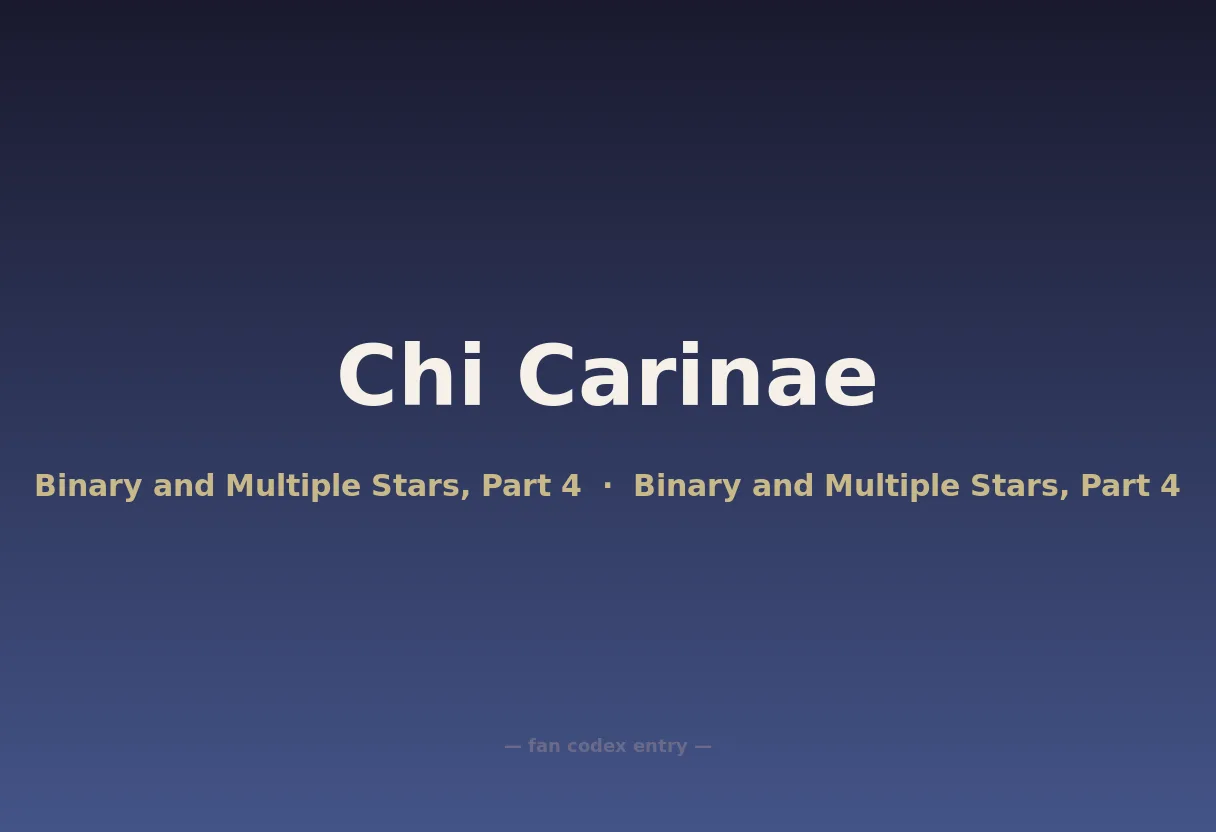 Chi Carinae

Binary and Multiple Stars, Part 4 · Binary and Multiple Stars, Part 4

— fan codex entry —